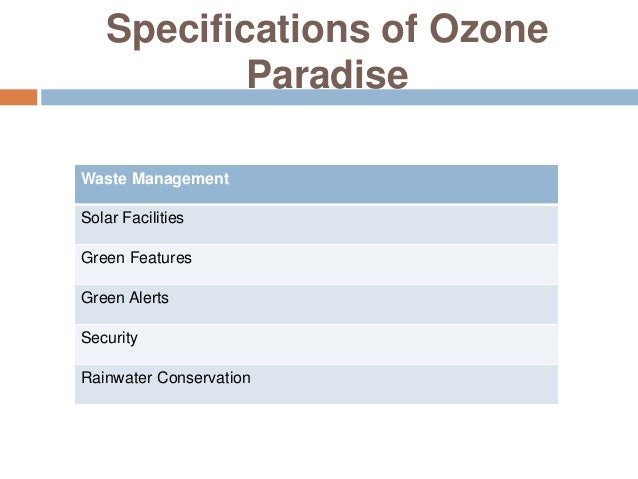 Specifications of Ozone Paradise

| Waste Management |
|---|
| Solar Facilities |
| Green Features |
| Green Alerts |
| Security |
| Rainwater Conservation |